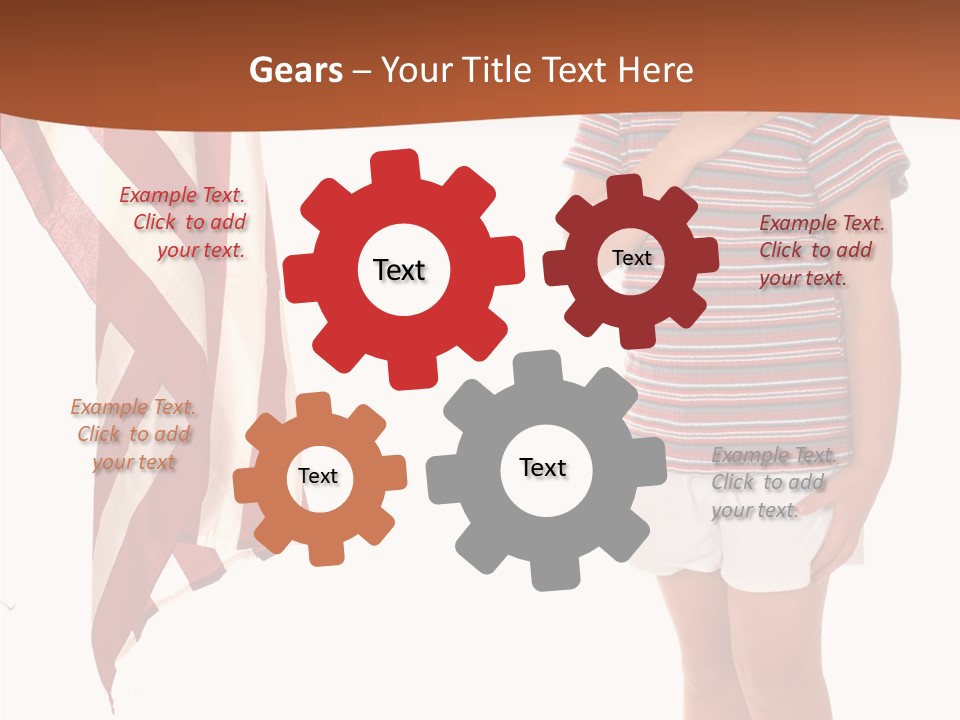 Gears – Your Title Text Here

Example Text. Click to add your text.

Text

Text

Example Text. Click to add your text.

Example Text. Click to add your text

Text

Text

Example Text. Click to add your text.